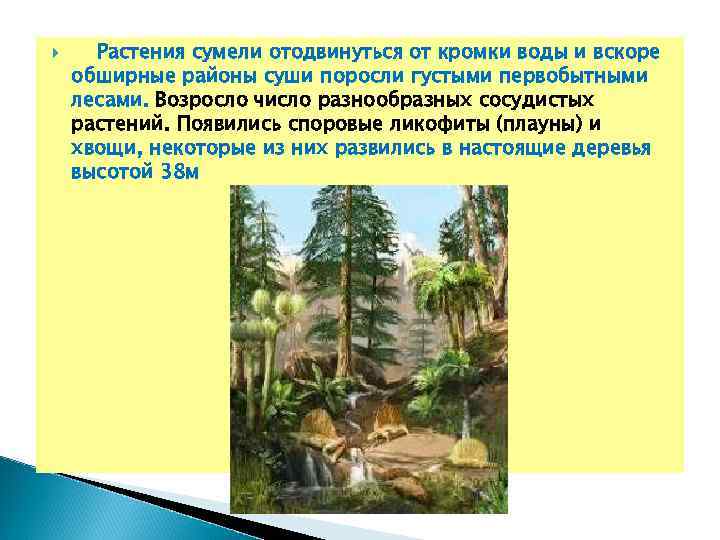 Растения сумели отодвинуться от кромки воды и вскоре обширные районы суши поросли густыми первобытными лесами. Возросло число разнообразных сосудистых растений. Появились споровые ликофиты (плауны) и хвощи, некоторые из них развились в настоящие деревья высотой 38м